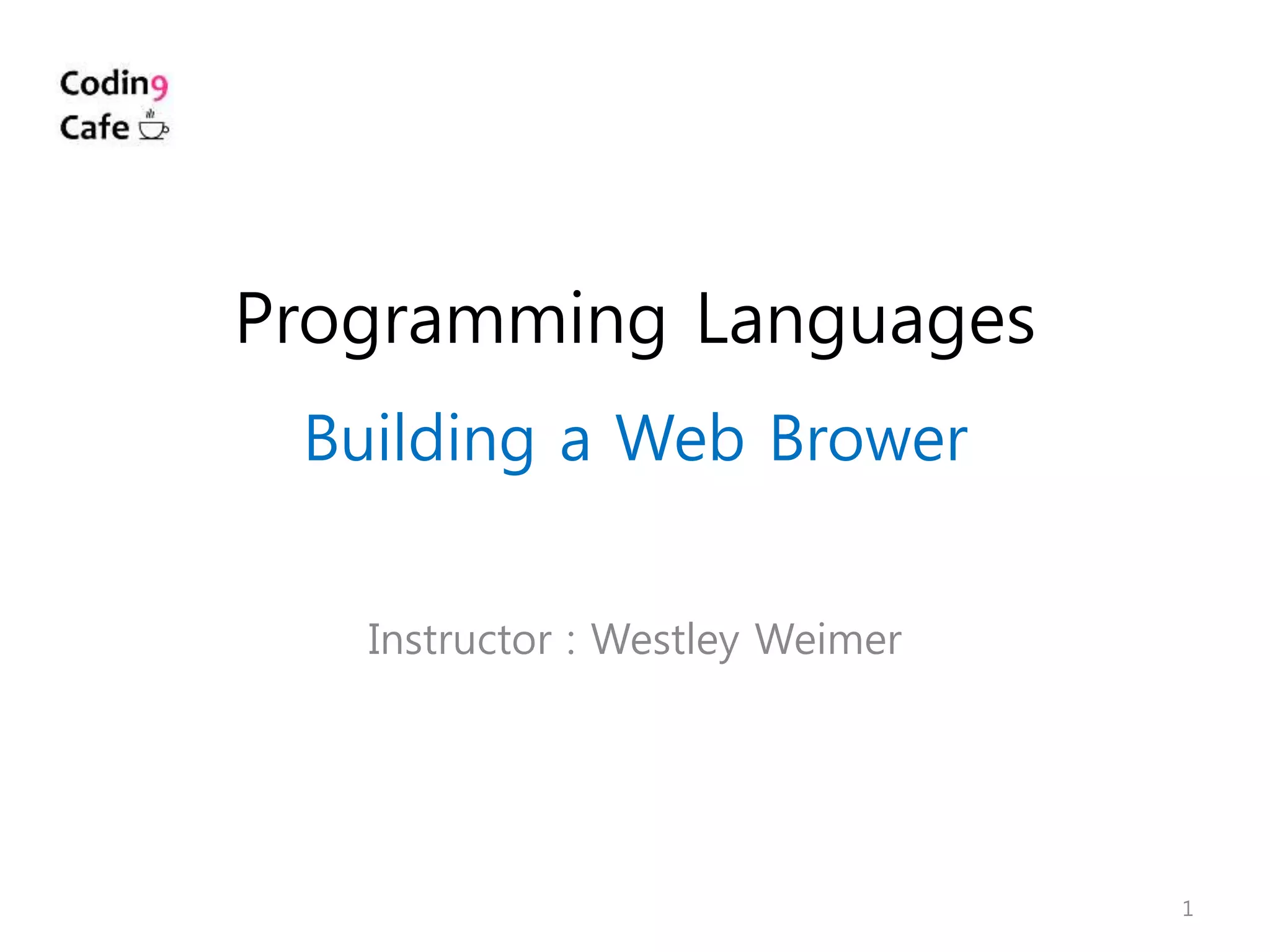 Coding
Cafe

Programming Languages

Building a Web Brower

Instructor : Westley Weimer

1